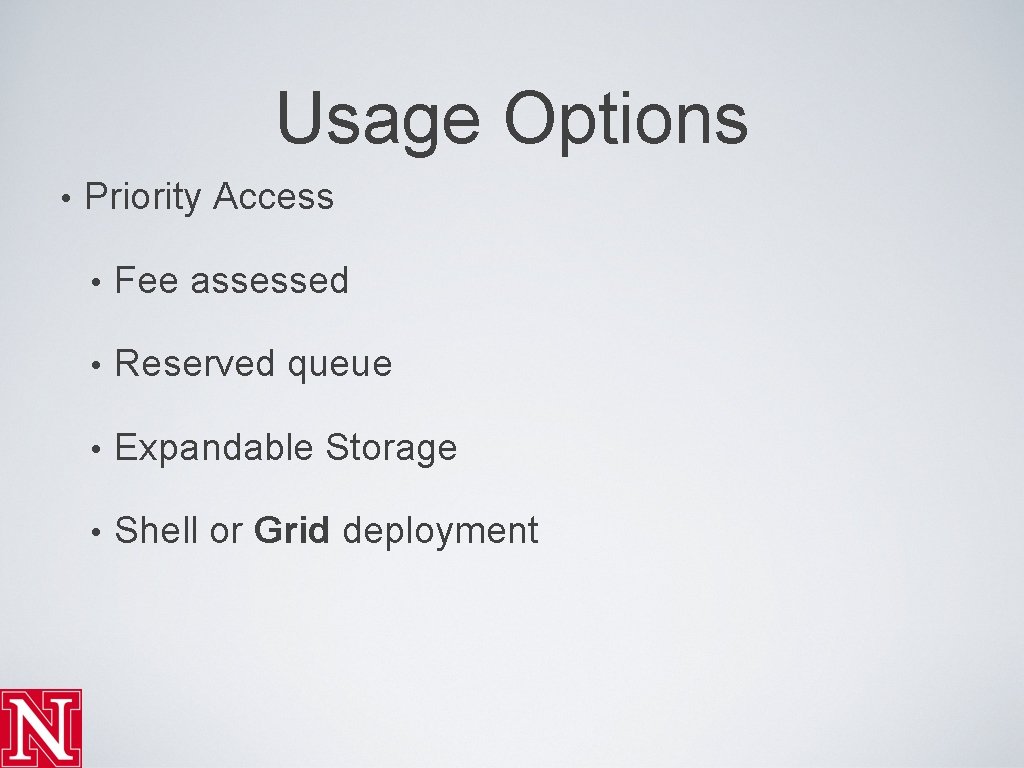 Usage Options

• Priority Access

• Fee assessed

• Reserved queue

• Expandable Storage

• Shell or Grid deployment

N